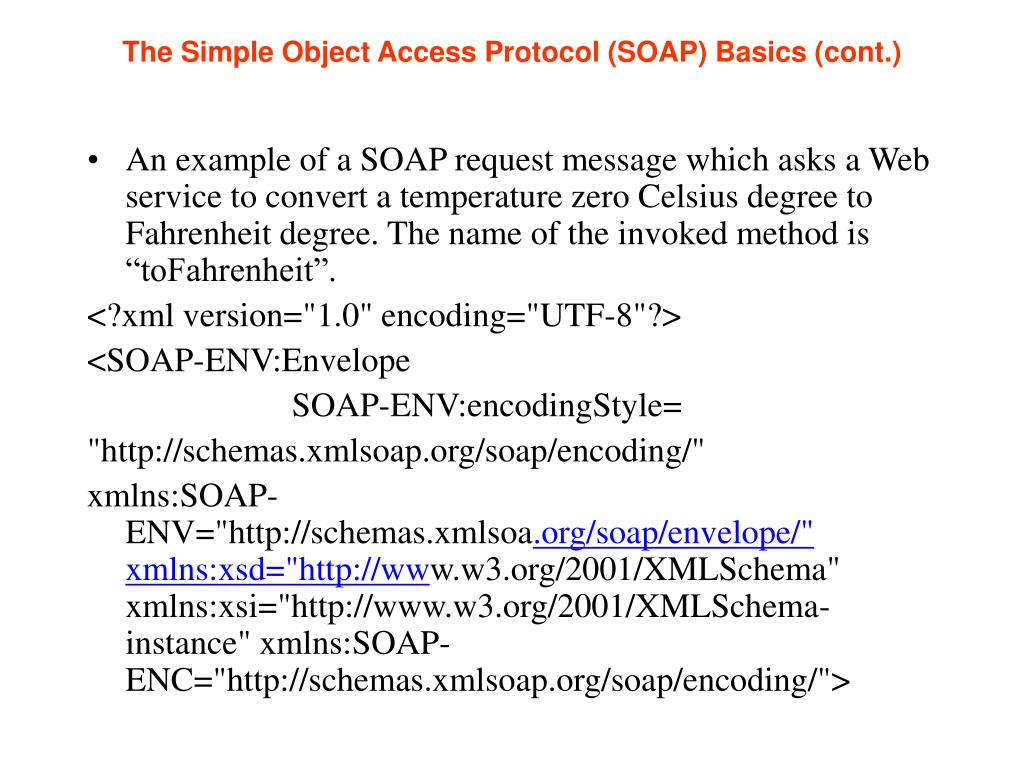 The Simple Object Access Protocol (SOAP) Basics (cont.)

• An example of a SOAP request message which asks a Web service to convert a temperature zero Celsius degree to Fahrenheit degree. The name of the invoked method is “toFahrenheit”.

<?xml version="1.0" encoding="UTF-8"?>

<SOAP-ENV:Envelope

SOAP-ENV:encodingStyle=

"http://schemas.xmlsoap.org/soap/encoding/"

xmlns:SOAP-ENV="http://schemas.xmlsoa.org/soap/envelope/" xmlns:xsd="http://www.w3.org/2001/XMLSchema" xmlns:xsi="http://www.w3.org/2001/XMLSchema-instance" xmlns:SOAP-ENC="http://schemas.xmlsoap.org/soap/encoding/">